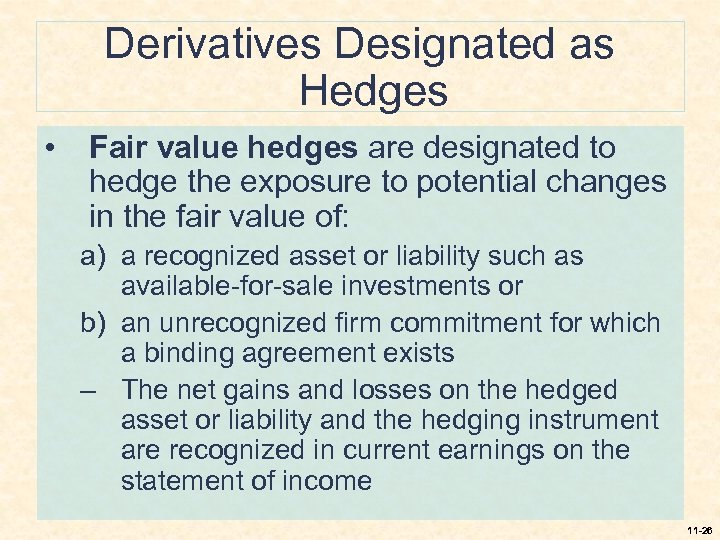 Derivatives Designated as Hedges

• Fair value hedges are designated to hedge the exposure to potential changes in the fair value of:

a) a recognized asset or liability such as available-for-sale investments or

b) an unrecognized firm commitment for which a binding agreement exists

– The net gains and losses on the hedged asset or liability and the hedging instrument are recognized in current earnings on the statement of income

11-26